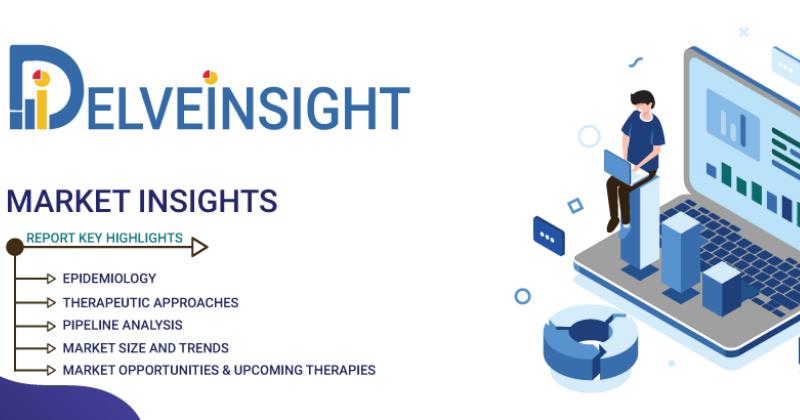 DELVEINSIGHT

MARKET INSIGHTS

REPORT KEY HIGHLIGHTS

EPIDEMIOLOGY

THERAPEUTIC APPROACHES

PIPELINE ANALYSIS

MARKET SIZE AND TRENDS

MARKET OPPORTUNITIES & UPCOMING THERAPIES